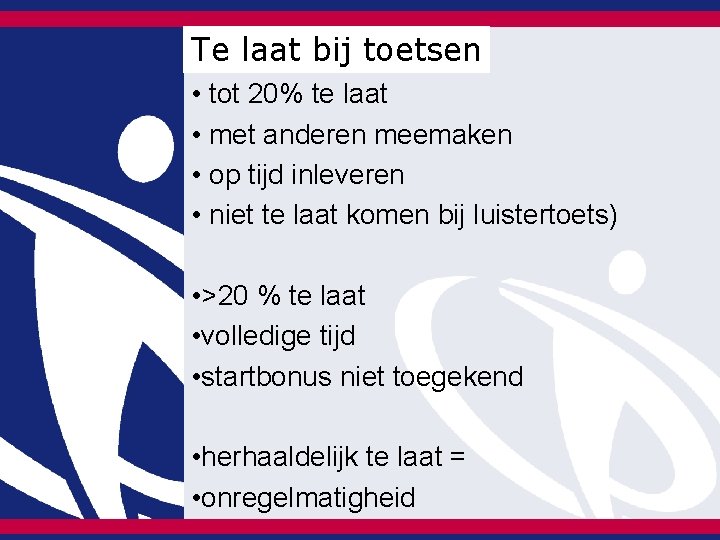 Te laat bij toetsen

• tot 20% te laat
• met anderen meemaken
• op tijd inleveren
• niet te laat komen bij luistertoets)

•>20 % te laat
•volledige tijd
•startbonus niet toegekend

•herhaaldelijk te laat =
•onregelmatigheid